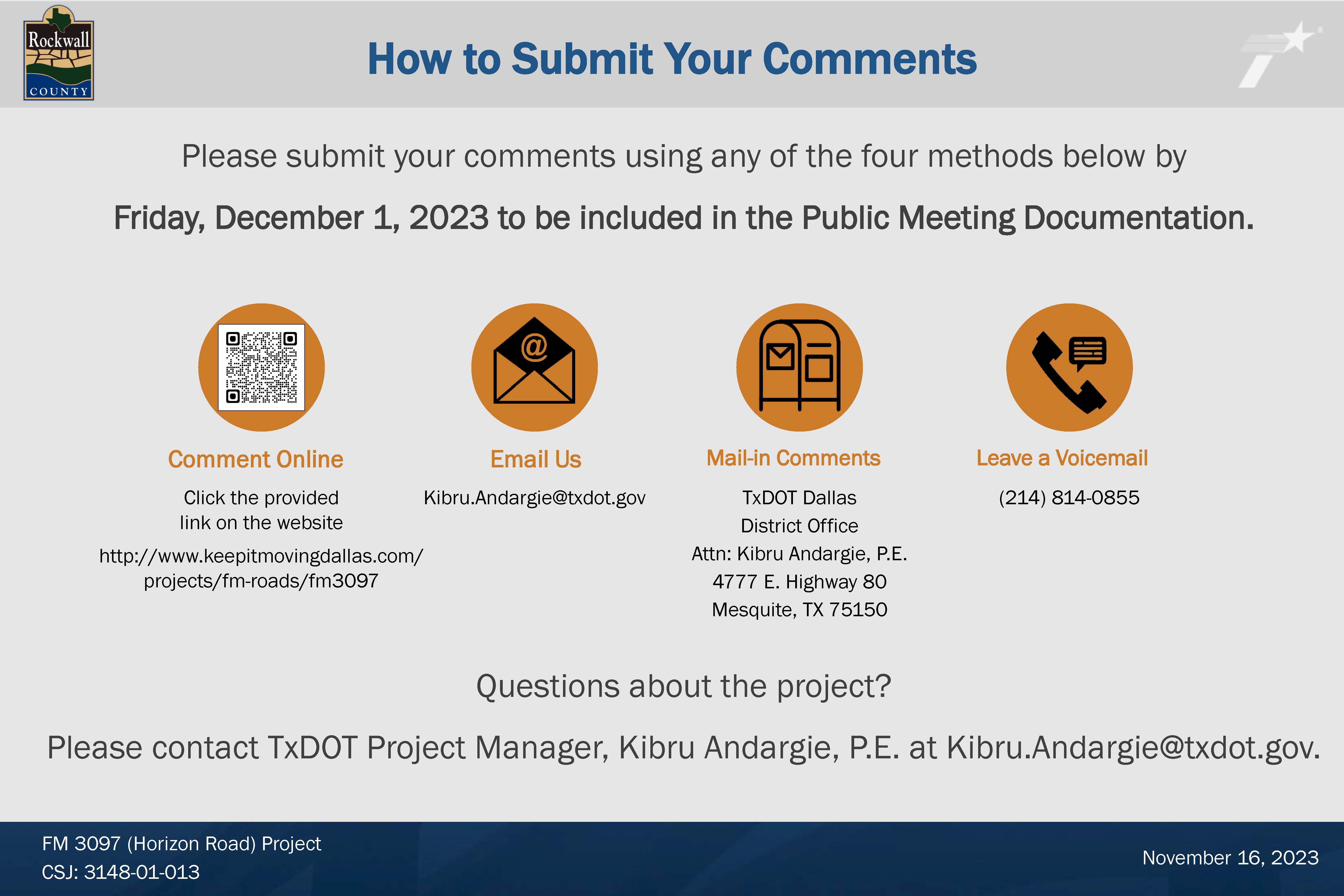 Rockwall
COUNTY

How to Submit Your Comments

Please submit your comments using any of the four methods below by

Friday, December 1, 2023 to be included in the Public Meeting Documentation.

Comment Online
Click the provided link on the website
http://www.keepitmovingdallas.com/projects/fm-roads/fm3097

Email Us
Kibru.Andargie@txdot.gov

Mail-in Comments
TxDOT Dallas
District Office
Attn: Kibru Andargie, P.E.
4777 E. Highway 80
Mesquite, TX 75150

Leave a Voicemail
(214) 814-0855

Questions about the project?

Please contact TxDOT Project Manager, Kibru Andargie, P.E. at Kibru.Andargie@txdot.gov.

FM 3097 (Horizon Road) Project
CSJ: 3148-01-013

November 16, 2023